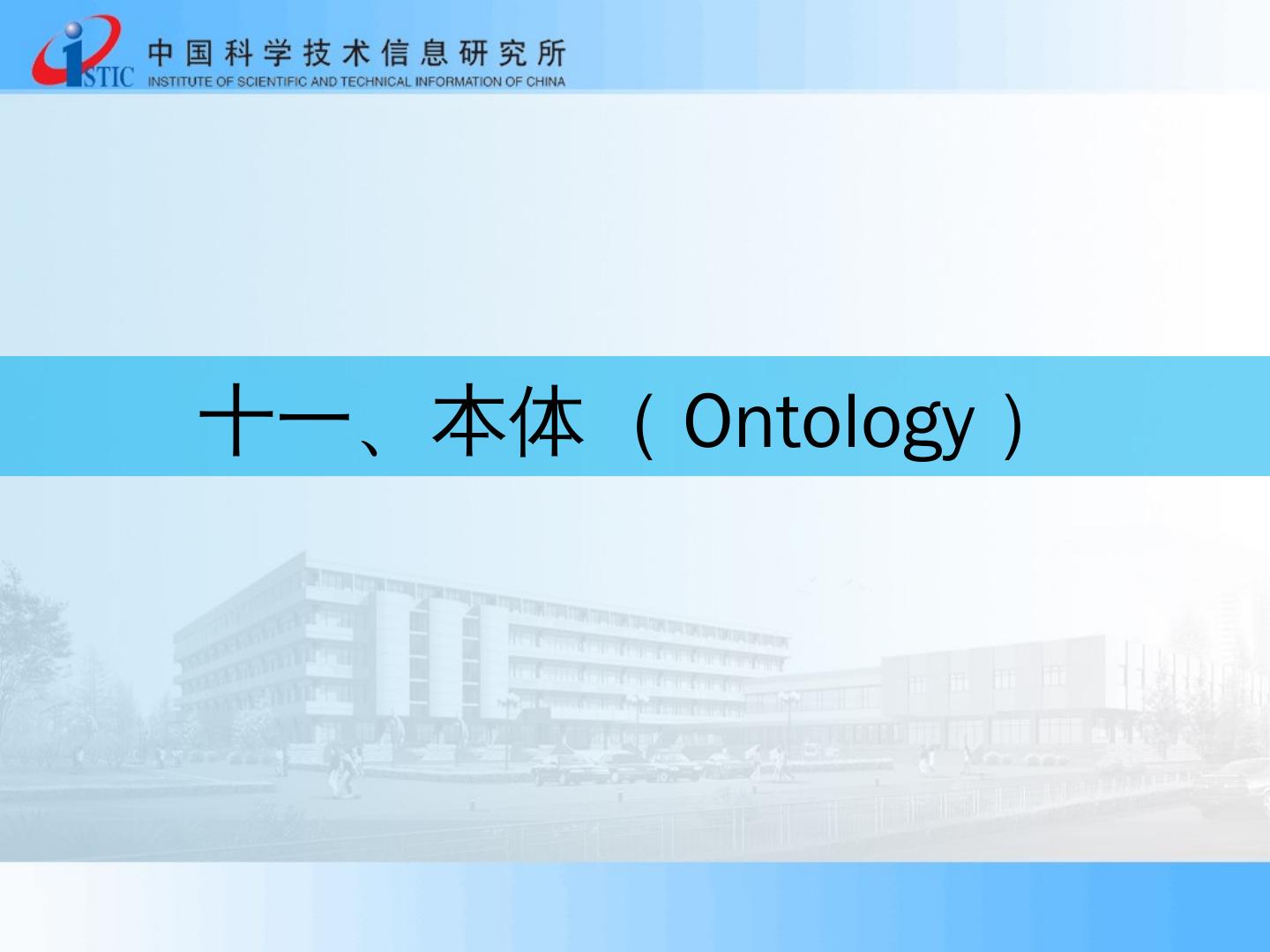 ISTIC 中国科学技术信息研究所
INSTITUTE OF SCIENTIFIC AND TECHNICAL INFORMATION OF CHINA

十一、本体（Ontology）